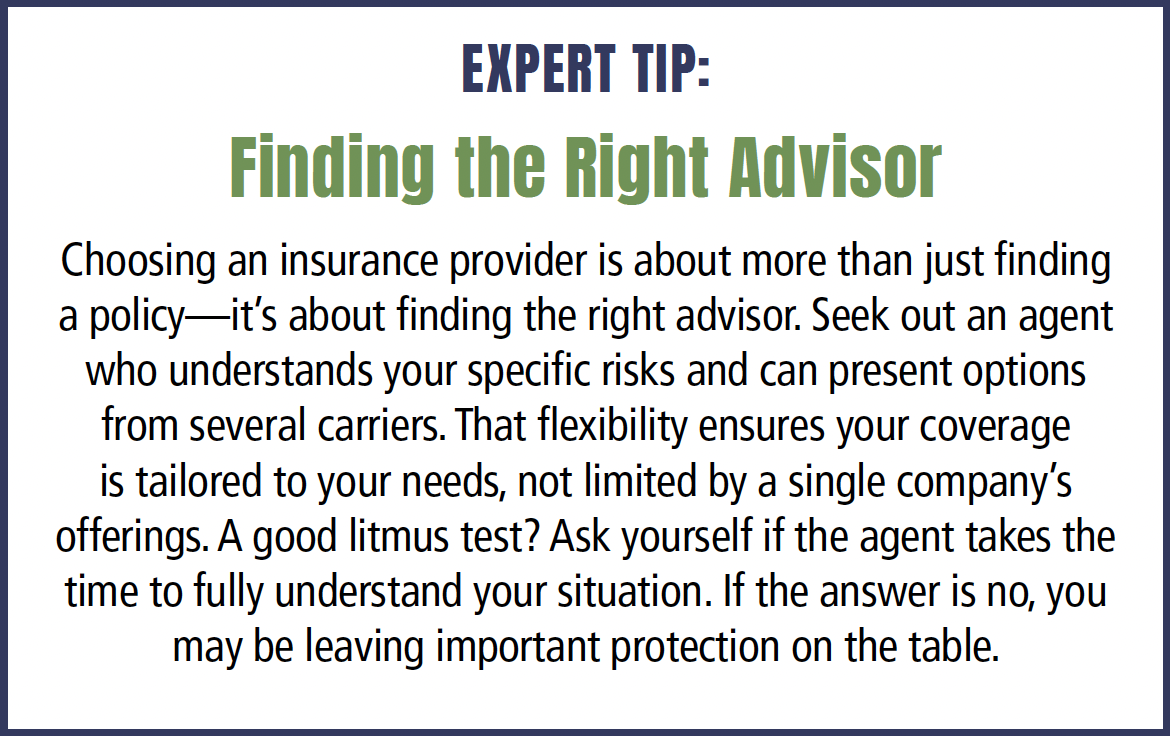 EXPERT TIP:

Finding the Right Advisor

Choosing an insurance provider is about more than just finding a policy—it's about finding the right advisor. Seek out an agent who understands your specific risks and can present options from several carriers. That flexibility ensures your coverage is tailored to your needs, not limited by a single company's offerings. A good litmus test? Ask yourself if the agent takes the time to fully understand your situation. If the answer is no, you may be leaving important protection on the table.